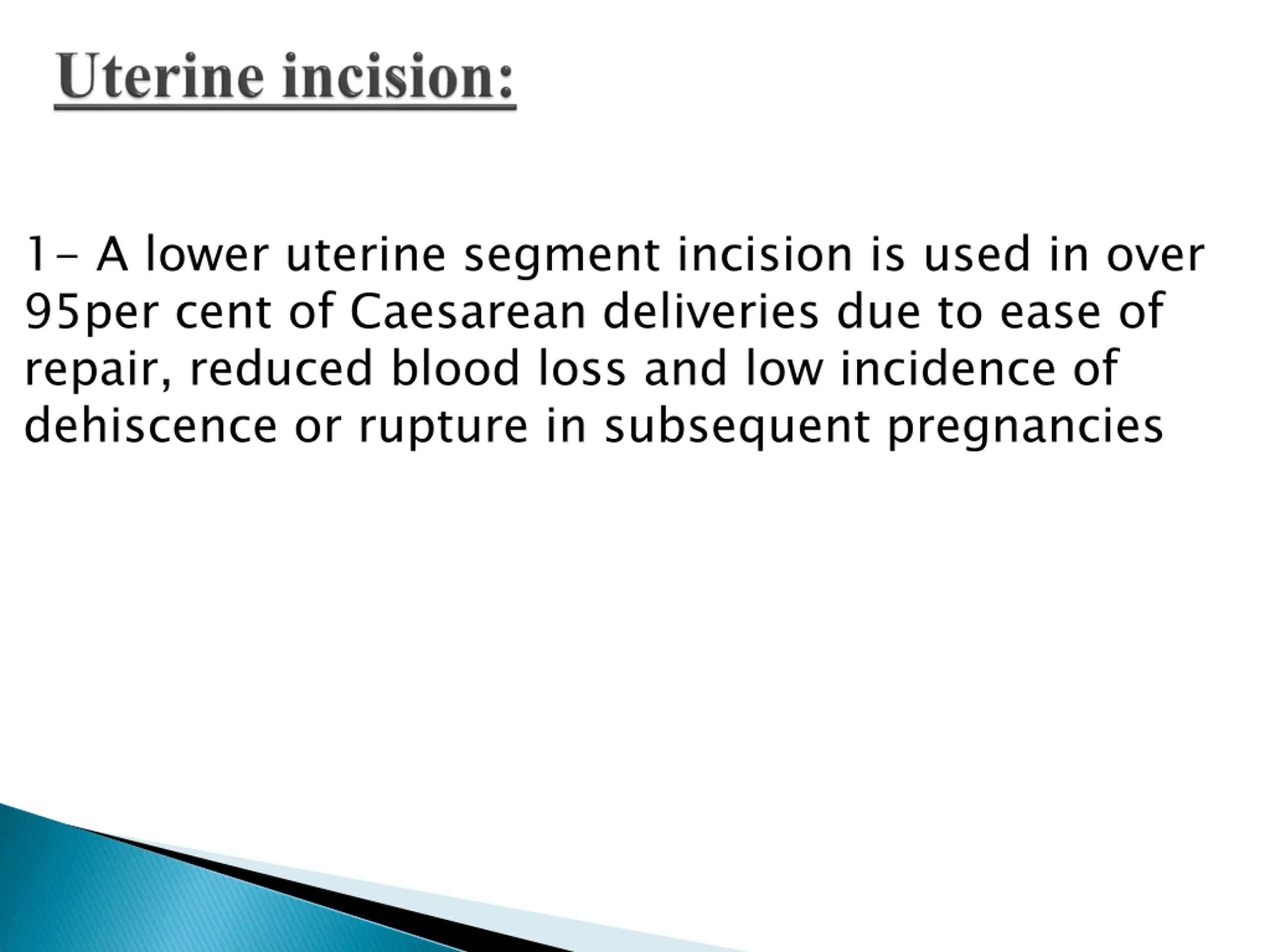 Uterine incision:

1- A lower uterine segment incision is used in over 95per cent of Caesarean deliveries due to ease of repair, reduced blood loss and low incidence of dehiscence or rupture in subsequent pregnancies